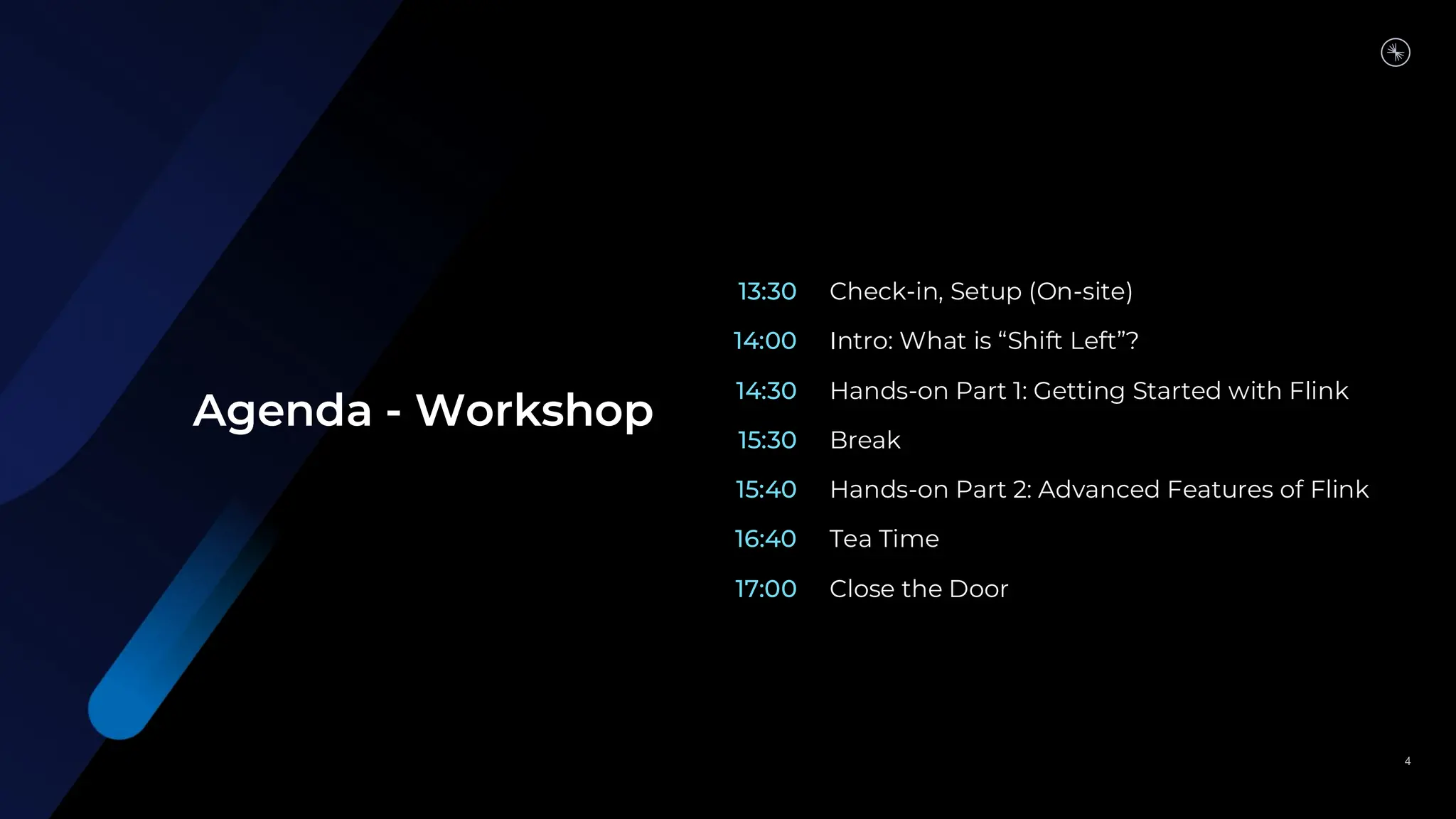 Agenda - Workshop

13:30 Check-in, Setup (On-site)
14:00 Intro: What is “Shift Left”?
14:30 Hands-on Part 1: Getting Started with Flink
15:30 Break
15:40 Hands-on Part 2: Advanced Features of Flink
16:40 Tea Time
17:00 Close the Door

4